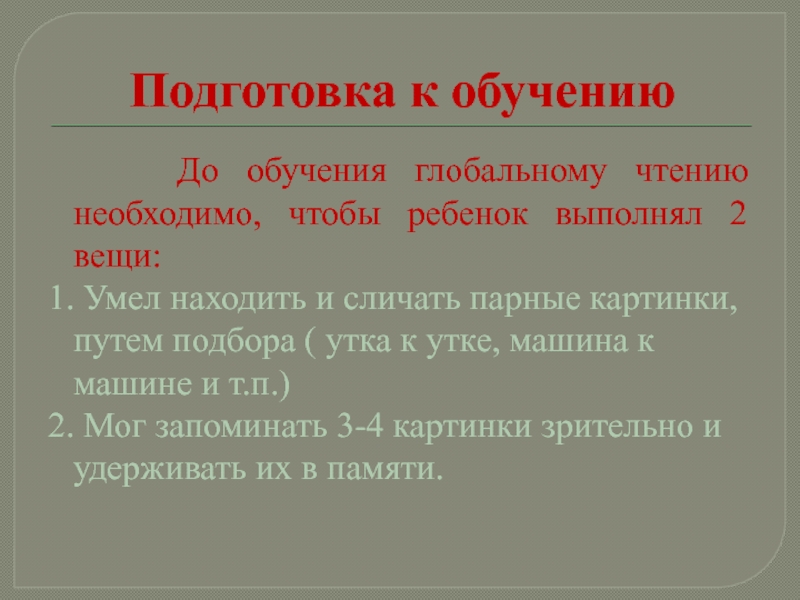 Подготовка к обучению

До обучения глобальному чтению необходимо, чтобы ребенок выполнял 2 вещи:

1. Умел находить и сличать парные картинки, путем подбора ( утка к утке, машина к машине и т.п.)
2. Мог запоминать 3-4 картинки зрительно и удерживать их в памяти.